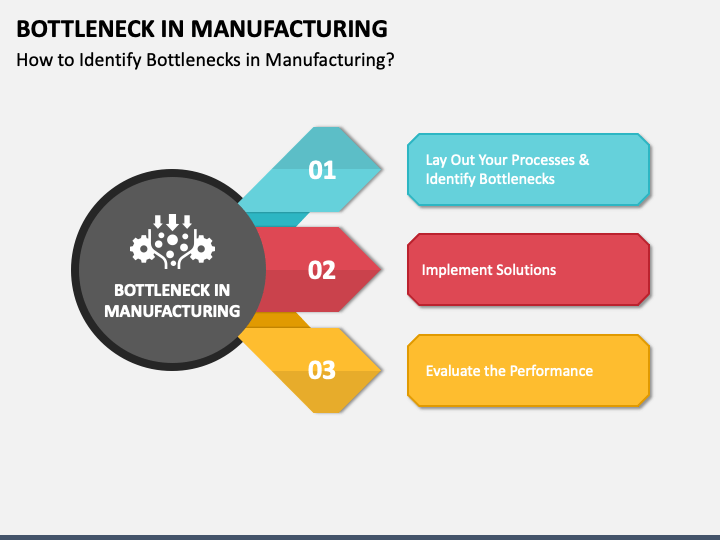 BOTTLENECK IN MANUFACTURING

How to Identify Bottlenecks in Manufacturing?

BOTTLENECK IN MANUFACTURING

01

Lay Out Your Processes & Identify Bottlenecks

02

Implement Solutions

03

Evaluate the Performance